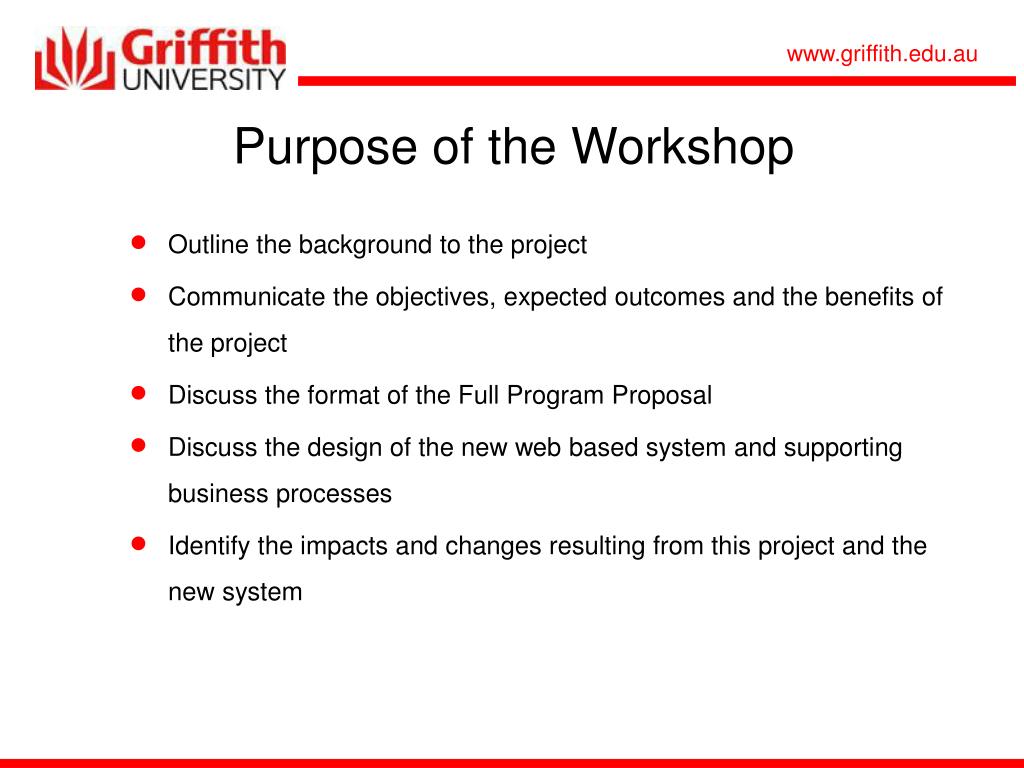 Griffith UNIVERSITY

www.griffith.edu.au

Purpose of the Workshop

- Outline the background to the project
- Communicate the objectives, expected outcomes and the benefits of the project
- Discuss the format of the Full Program Proposal
- Discuss the design of the new web based system and supporting business processes
- Identify the impacts and changes resulting from this project and the new system